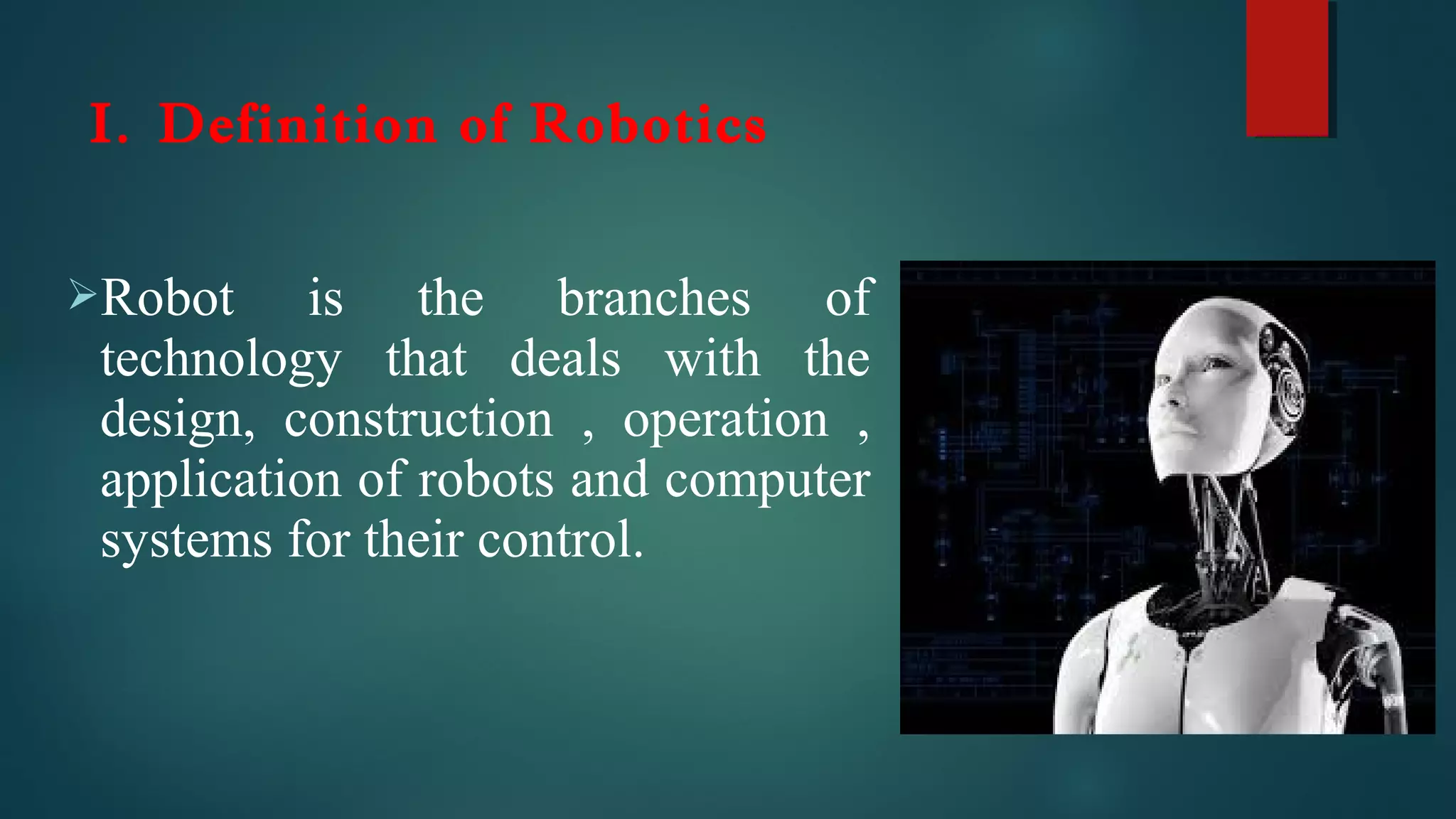 I. Definition of Robotics

➢Robot is the branches of technology that deals with the design, construction , operation , application of robots and computer systems for their control.